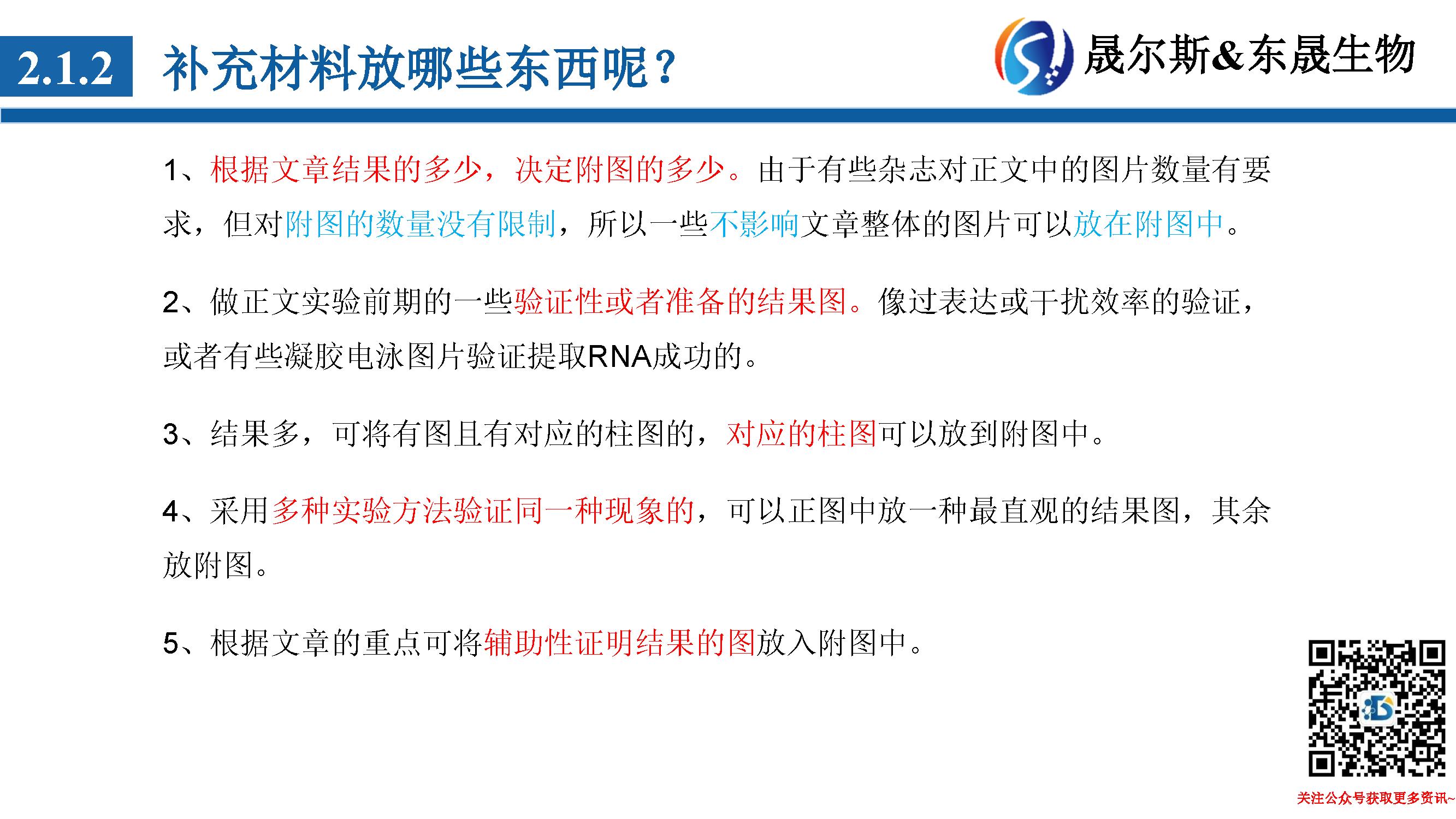 2.1.2 补充材料放哪些东西呢？

晟尔斯&东晟生物

1、根据文章结果的多少，决定附图的多少。由于有些杂志对正文中的图片数量有要求，但对附图的数量没有限制，所以一些不影响文章整体的图片可以放在附图中。

2、做正文实验前期的一些验证性或者准备的结果图。像过表达或干扰效率的验证，或者有些凝胶电泳图片验证提取RNA成功的。

3、结果多，可将有图且有对应的柱图的，对应的柱图可以放到附图中。

4、采用多种实验方法验证同一种现象的，可以正图中放一种最直观的结果图，其余放附图。

5、根据文章的重点可将辅助性证明结果的图放入附图中。

关注公众号获取更多资讯~